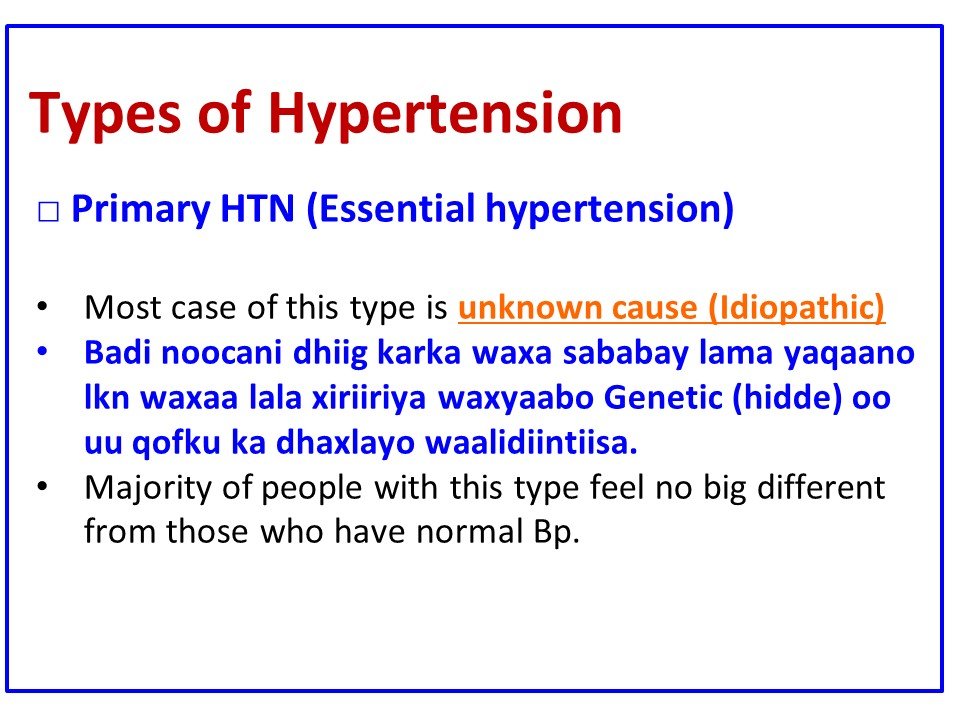 Types of Hypertension

□ Primary HTN (Essential hypertension)

• Most case of this type is unknown cause (Idiopathic)
• Badi noocani dhiig karka waxa sababay lama yaqaano lkn waxaa lala xiriiriya waxyaabo Genetic (hidde) oo uu qofku ka dhaxlayo waalidiintiisa.
• Majority of people with this type feel no big different from those who have normal Bp.